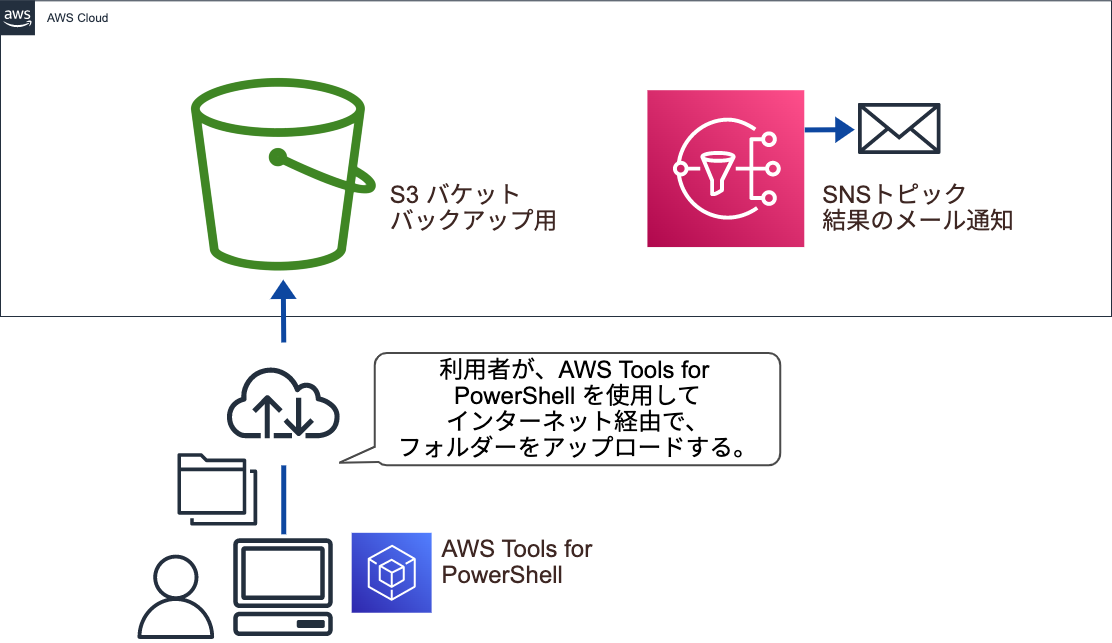 aws

AWS Cloud

S3 バケット
バックアップ用

SNSトピック
結果のメール通知

利用者が、AWS Tools for PowerShell を使用して
インターネット経由で、
フォルダーをアップロードする。

AWS Tools for PowerShell